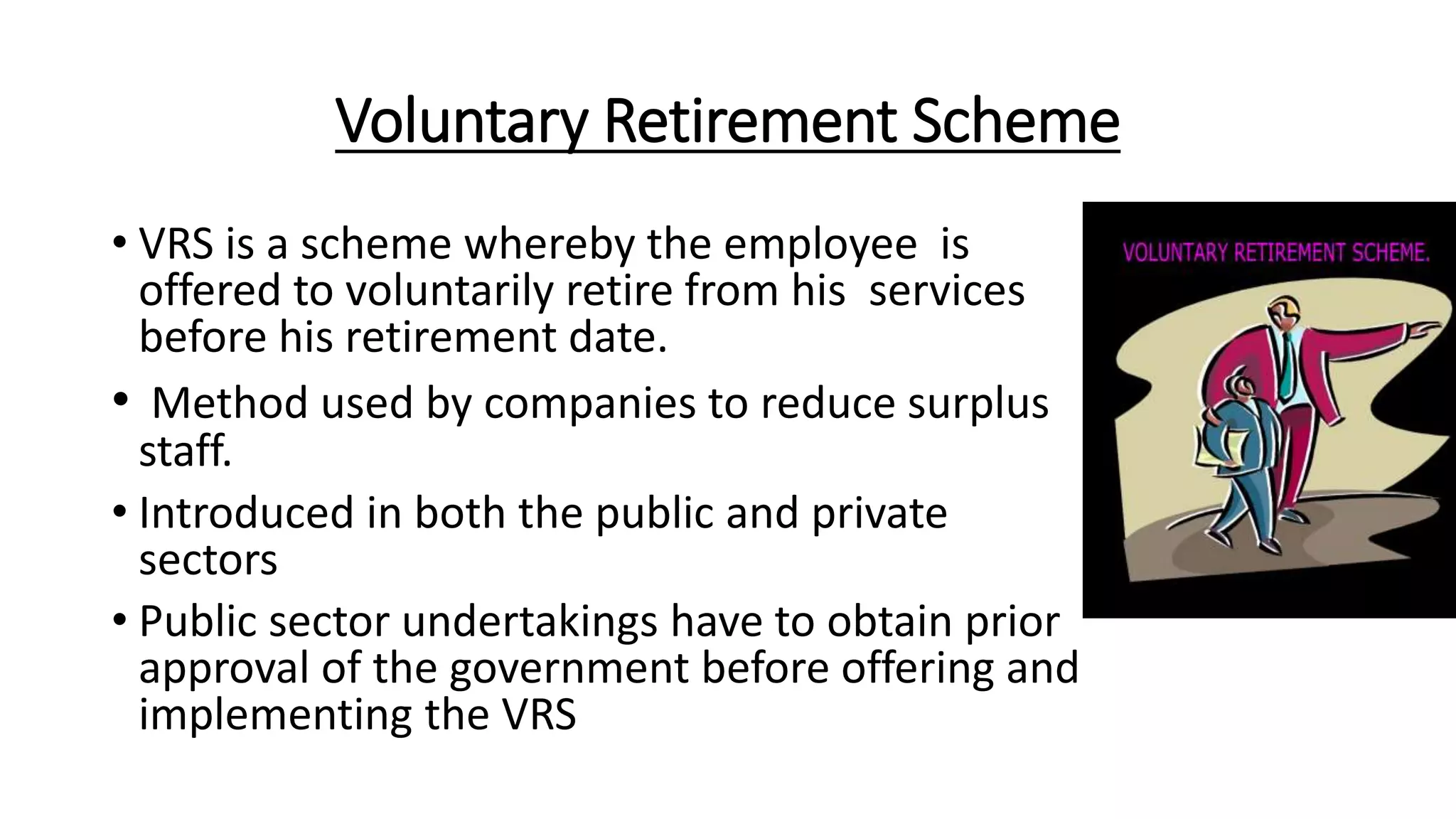 Voluntary Retirement Scheme

• VRS is a scheme whereby the employee is offered to voluntarily retire from his services before his retirement date.

• Method used by companies to reduce surplus staff.

• Introduced in both the public and private sectors

• Public sector undertakings have to obtain prior approval of the government before offering and implementing the VRS

VOLUNTARY RETIREMENT SCHEME.